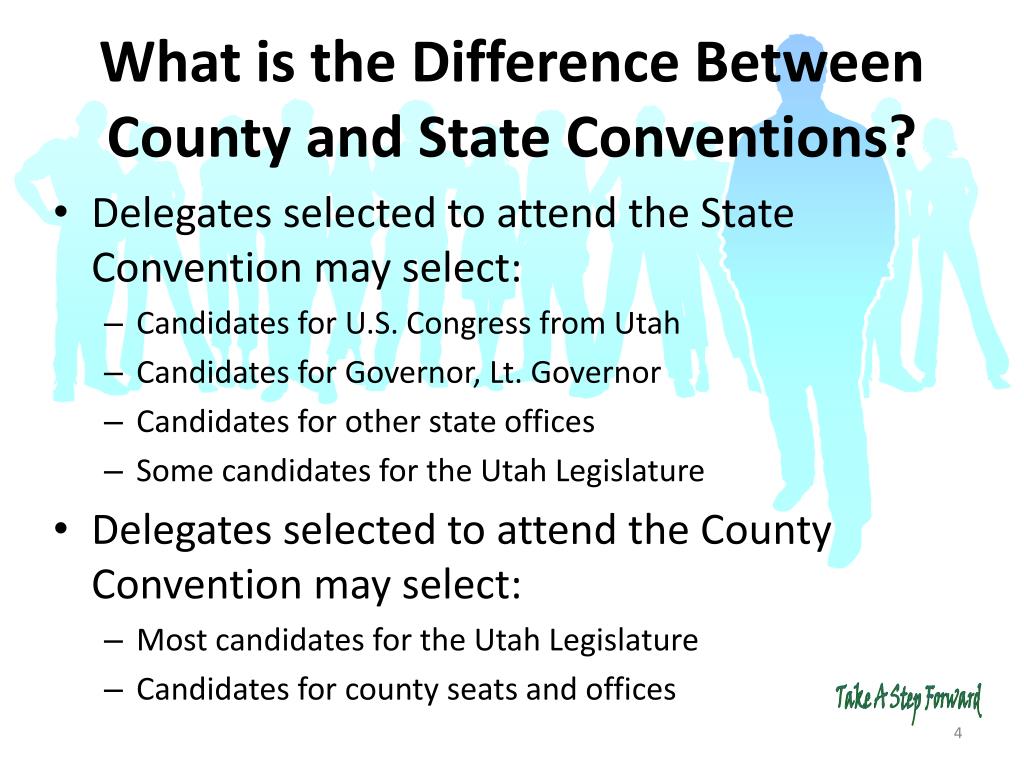 What is the Difference Between County and State Conventions?

• Delegates selected to attend the State Convention may select:
– Candidates for U.S. Congress from Utah
– Candidates for Governor, Lt. Governor
– Candidates for other state offices
– Some candidates for the Utah Legislature

• Delegates selected to attend the County Convention may select:
– Most candidates for the Utah Legislature
– Candidates for county seats and offices

Take A Step Forward

4